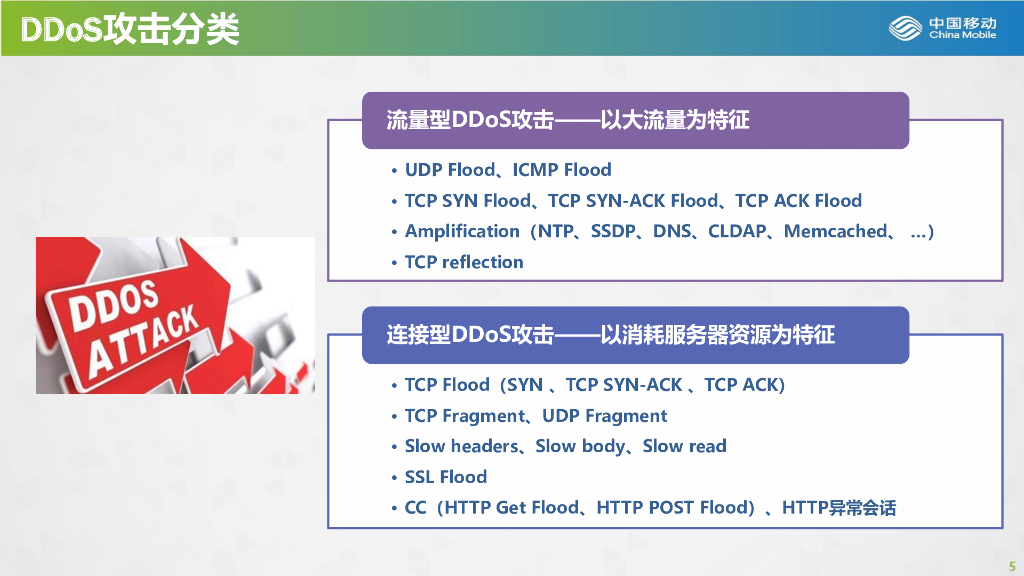 DDoS攻击分类

中国移动
China Mobile

DDOS
ATTACK

流量型DDoS攻击——以大流量为特征

• UDP Flood、ICMP Flood
• TCP SYN Flood、TCP SYN-ACK Flood、TCP ACK Flood
• Amplification（NTP、SSDP、DNS、CLDAP、Memcached、 …）
• TCP reflection

连接型DDoS攻击——以消耗服务器资源为特征

• TCP Flood（SYN 、TCP SYN-ACK 、TCP ACK)
• TCP Fragment、UDP Fragment
• Slow headers、Slow body、Slow read
• SSL Flood
• CC（HTTP Get Flood、HTTP POST Flood）、HTTP异常会话

5